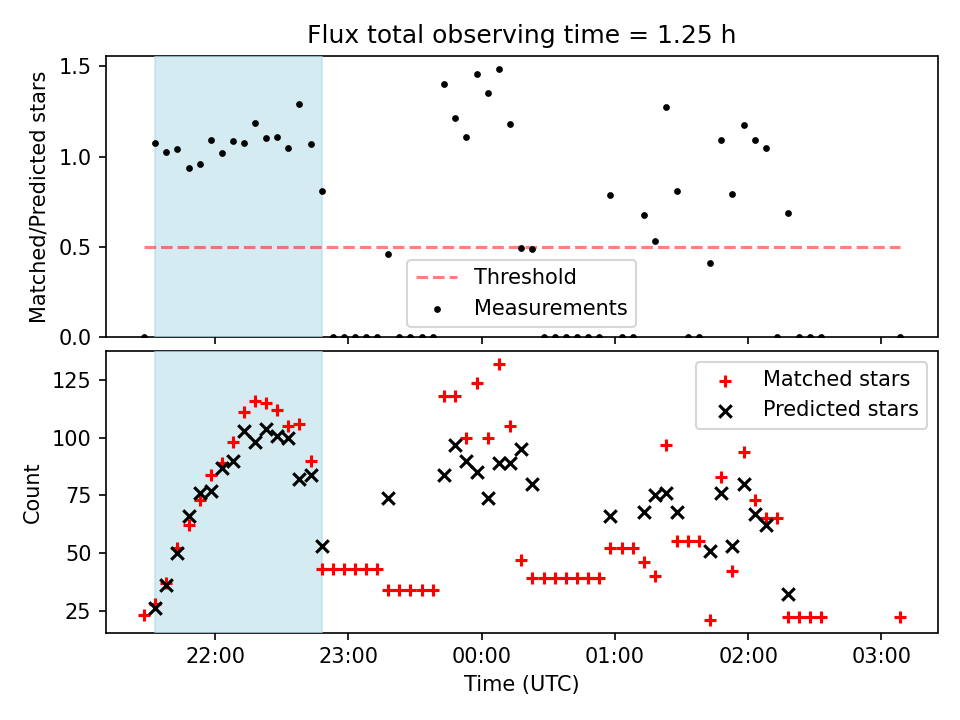 Flux total observing time = 1.25 h

Matched/Predicted stars

1.5
1.0
0.5
0.0

Threshold
Measurements

Count

125
100
75
50
25

Matched stars
Predicted stars

22:00
23:00
00:00
01:00
02:00
03:00

Time (UTC)